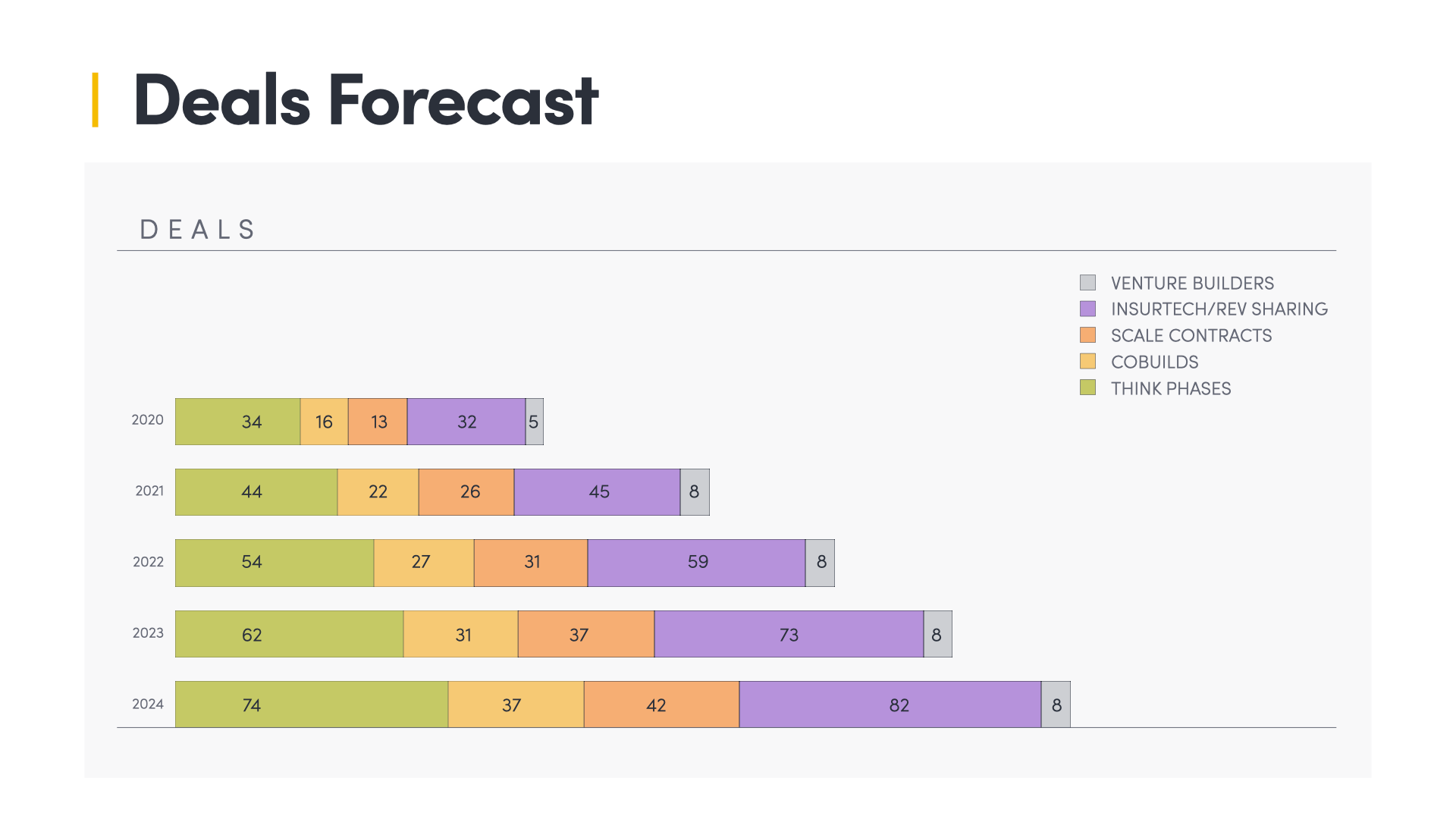 Deals Forecast

DEALS

VENTURE BUILDERS
INSURTECH/REV SHARING
SCALE CONTRACTS
COBUILDS
THINK PHASES

2020 34 16 13 32 5
2021 44 22 26 45 8
2022 54 27 31 59 8
2023 62 31 37 73 8
2024 74 37 42 82 8